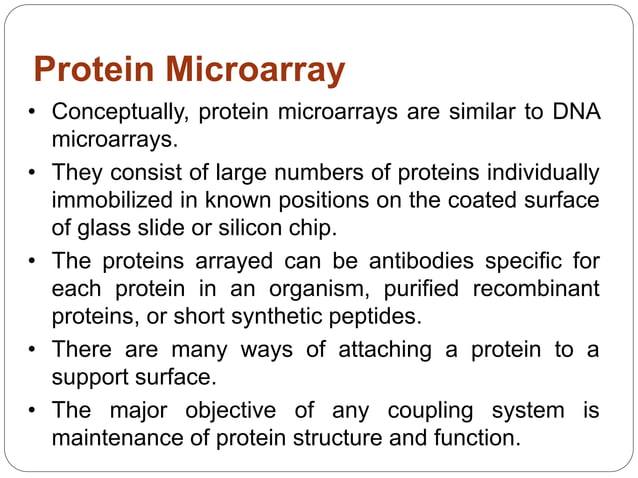 Protein Microarray

• Conceptually, protein microarrays are similar to DNA microarrays.

• They consist of large numbers of proteins individually immobilized in known positions on the coated surface of glass slide or silicon chip.

• The proteins arrayed can be antibodies specific for each protein in an organism, purified recombinant proteins, or short synthetic peptides.

• There are many ways of attaching a protein to a support surface.

• The major objective of any coupling system is maintenance of protein structure and function.